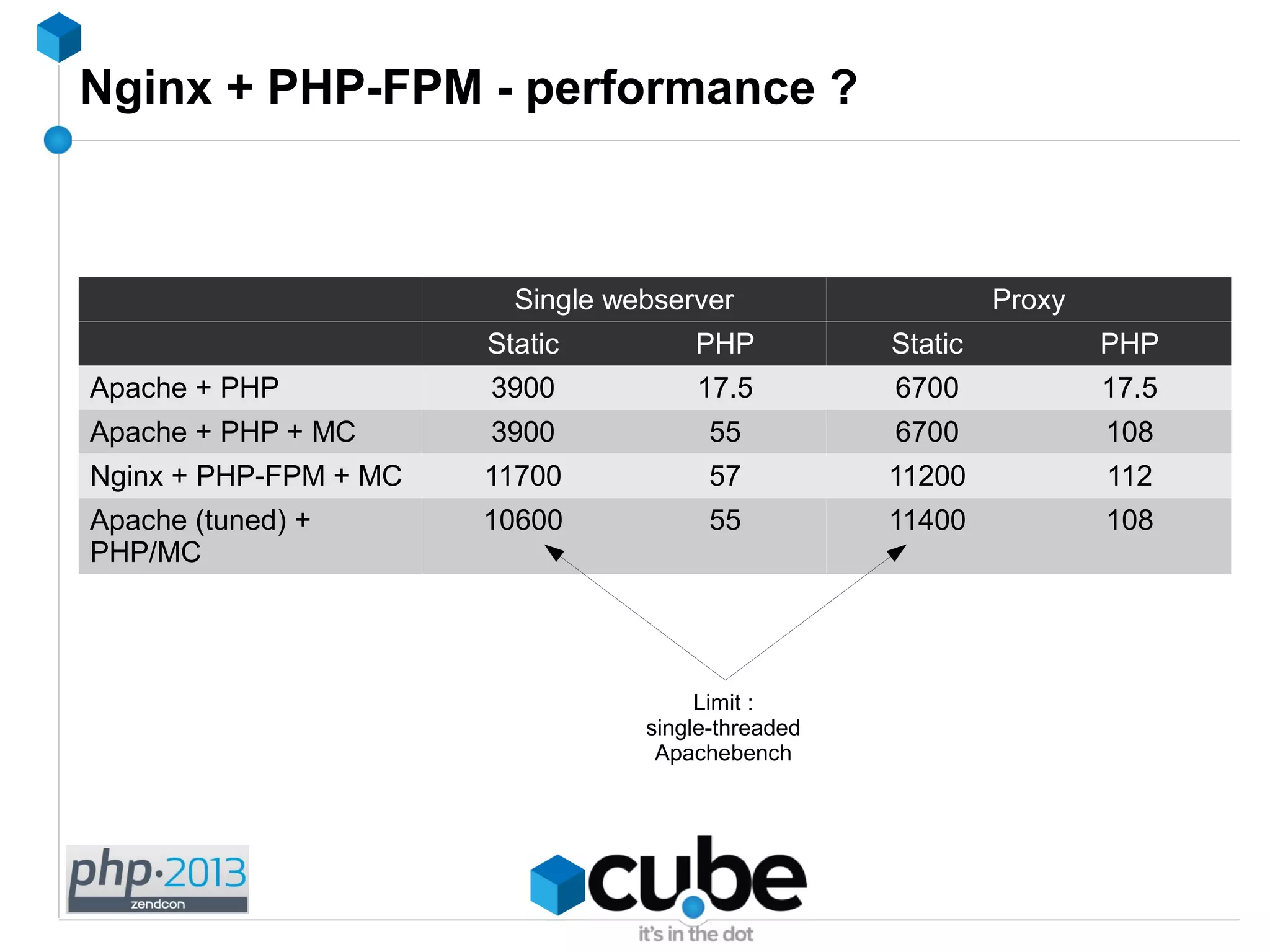 Nginx + PHP-FPM - performance ?

| | Single webserver | | Proxy | |
|---|---|---|---|---|
| | Static | PHP | Static | PHP |
| Apache + PHP | 3900 | 17.5 | 6700 | 17.5 |
| Apache + PHP + MC | 3900 | 55 | 6700 | 108 |
| Nginx + PHP-FPM + MC | 11700 | 57 | 11200 | 112 |
| Apache (tuned) + PHP/MC | 10600 | 55 | 11400 | 108 |

Limit : single-threaded Apachebench

php·2013 zendcon

cube
it's in the dot